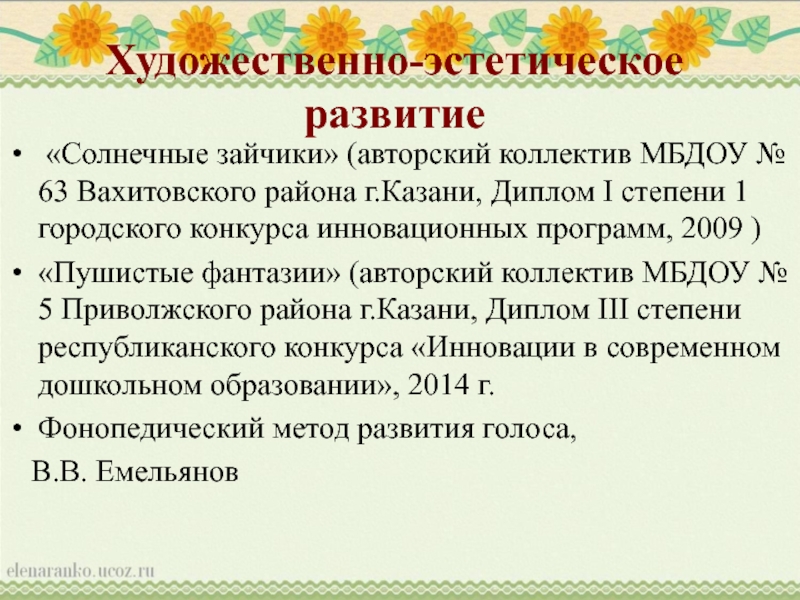 Художественно-эстетическое развитие

• «Солнечные зайчики» (авторский коллектив МБДОУ № 63 Вахитовского района г.Казани, Диплом I степени 1 городского конкурса инновационных программ, 2009 )

• «Пушистые фантазии» (авторский коллектив МБДОУ № 5 Приволжского района г.Казани, Диплом III степени республиканского конкурса «Инновации в современном дошкольном образовании», 2014 г.

• Фонопедический метод развития голоса,
В.В. Емельянов

elenaranko.ucoz.ru